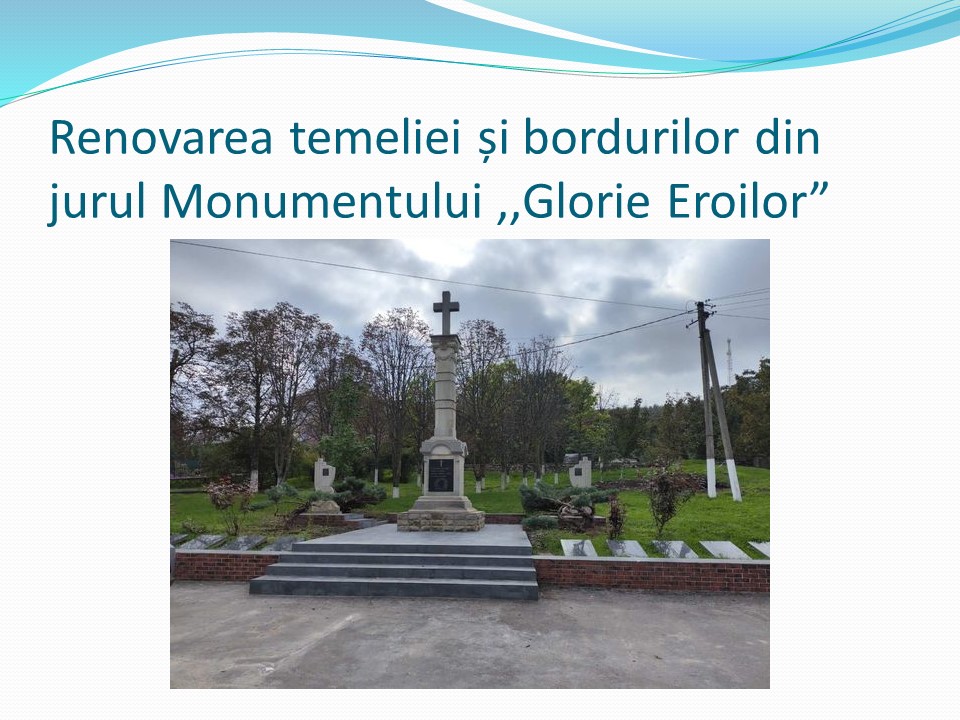 Renovarea temeliei și bordurilor din jurul Monumentului ,,Glorie Eroilor”